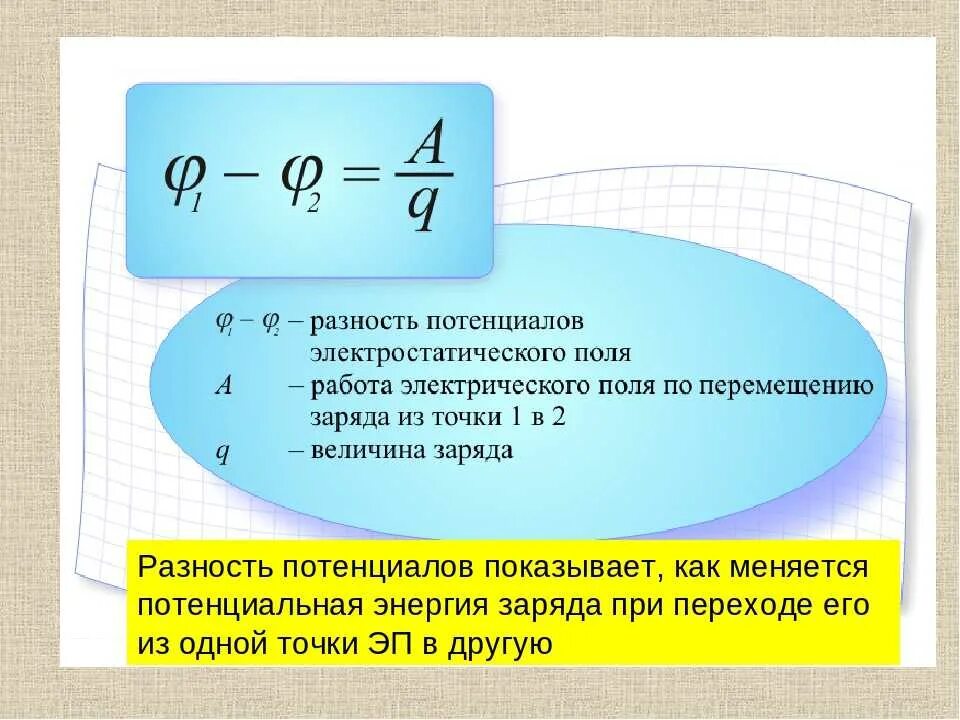 $\varphi_1 - \varphi_2 = \frac{A}{q}$

$\varphi_1 - \varphi_2$ – разность потенциалов электростатического поля

$A$ – работа электрического поля по перемещению заряда из точки 1 в 2

$q$ – величина заряда

Разность потенциалов показывает, как меняется потенциальная энергия заряда при переходе его из одной точки ЭП в другую